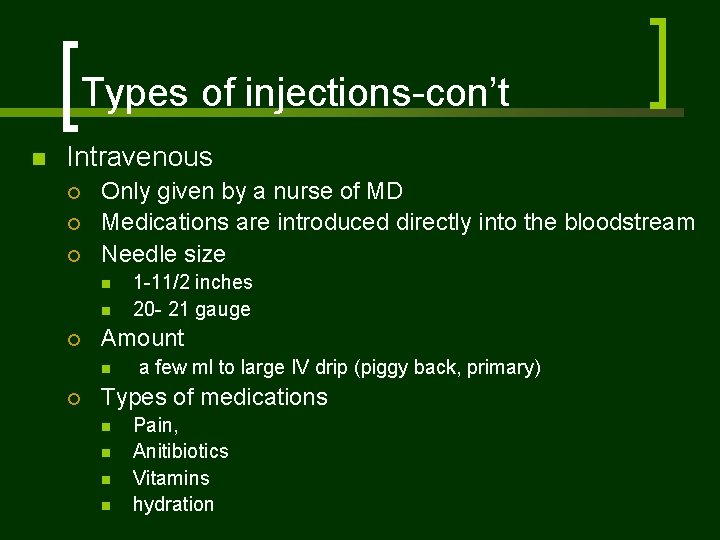 Types of injections-con't

Intravenous

Only given by a nurse of MD

Medications are introduced directly into the bloodstream

Needle size

1-11/2 inches

20- 21 gauge

Amount

a few ml to large IV drip (piggy back, primary)

Types of medications

Pain,

Anitibiotics

Vitamins

hydration